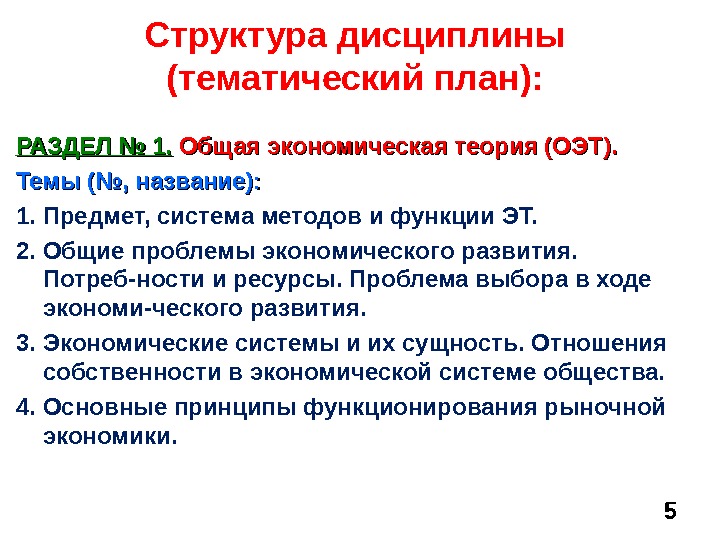 Структура дисциплины (тематический план):

РАЗДЕЛ № 1. Общая экономическая теория (ОЭТ).

Темы (№, название):

1. Предмет, система методов и функции ЭТ.

2. Общие проблемы экономического развития. Потреб-ности и ресурсы. Проблема выбора в ходе экономи-ческого развития.

3. Экономические системы и их сущность. Отношения собственности в экономической системе общества.

4. Основные принципы функционирования рыночной экономики.

5